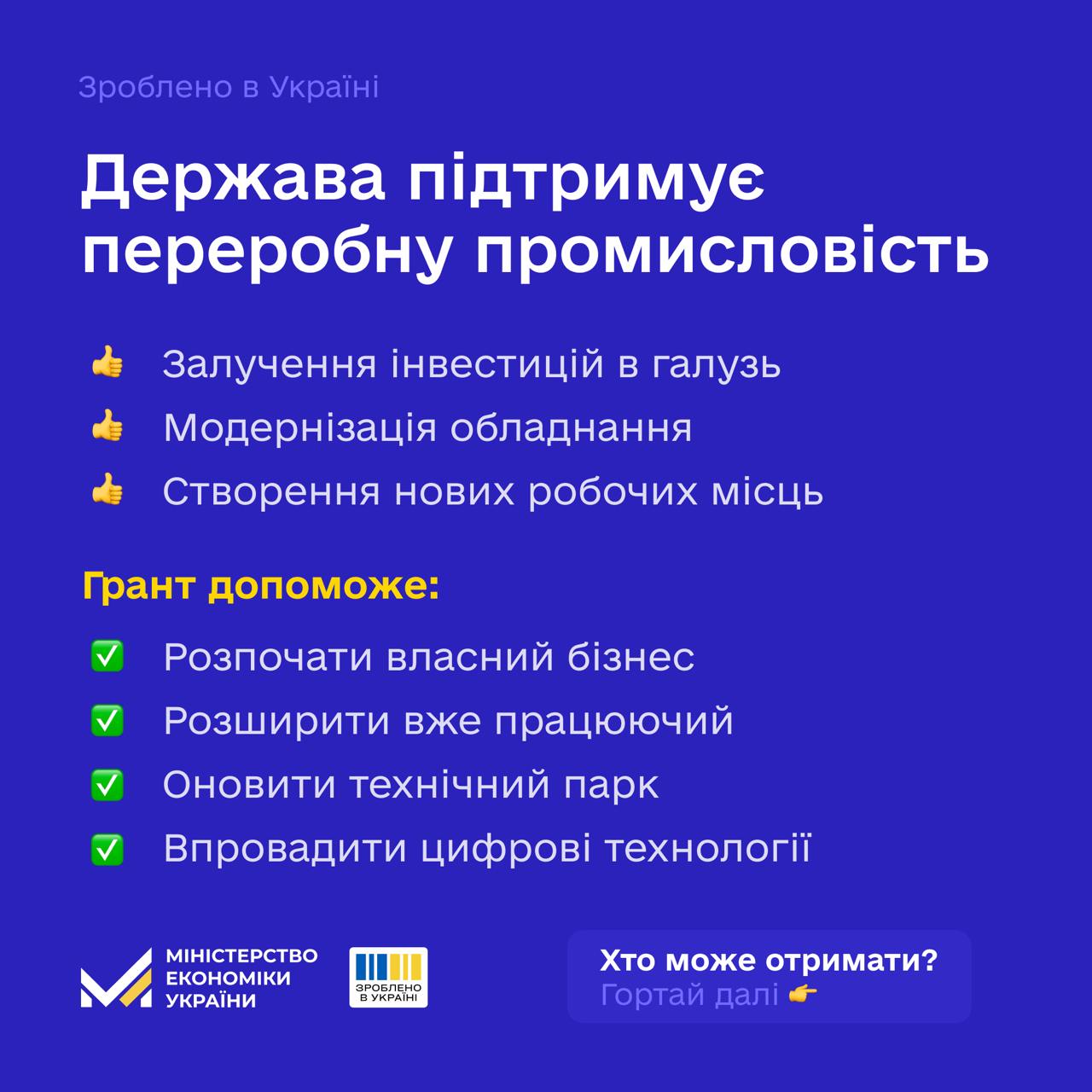 Зроблено в Україні

Держава підтримує переробну промисловість

👍 Залучення інвестицій в галузь
👍 Модернізація обладнання
👍 Створення нових робочих місць

Грант допоможе:

✅ Розпочати власний бізнес
✅ Розширити вже працюючий
✅ Оновити технічний парк
✅ Впровадити цифрові технології

МІНІСТЕРСТВО ЕКОНОМІКИ УКРАЇНИ

ЗРОБЛЕНО В УКРАЇНІ

Хто може отримати?
Гортай далі 👉